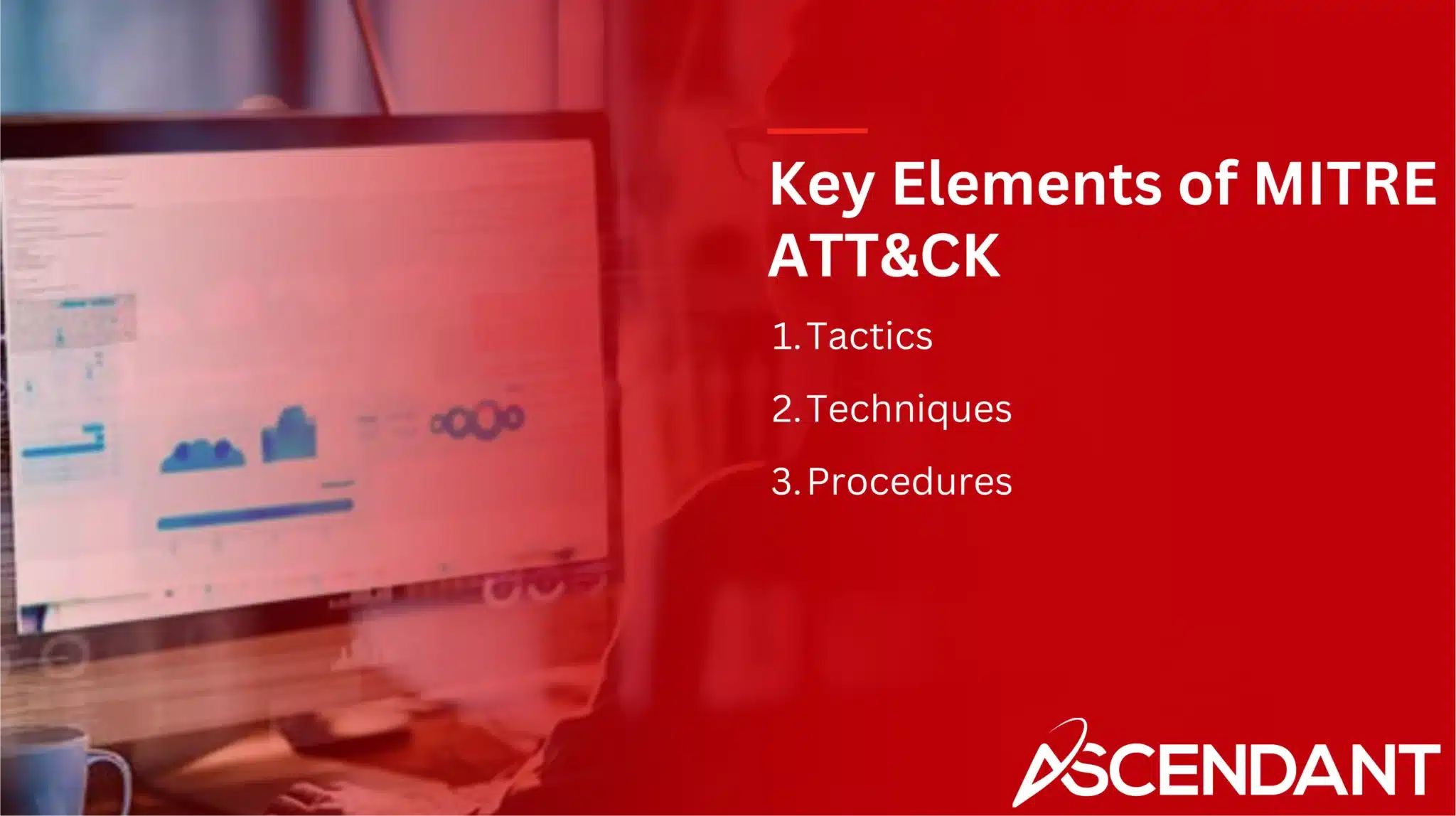 Key Elements of MITRE ATT&CK

1. Tactics

2. Techniques

3. Procedures

ASCENDANT